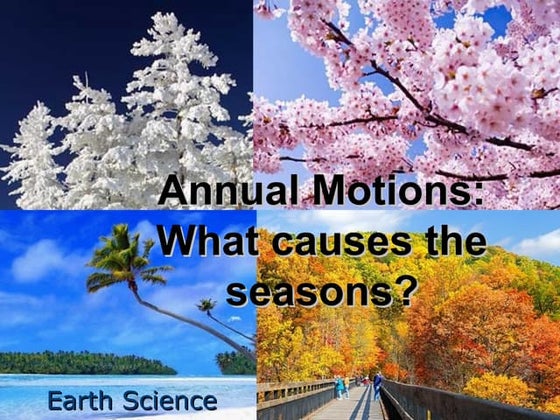 Annual Motions: What causes the seasons?

Earth Science